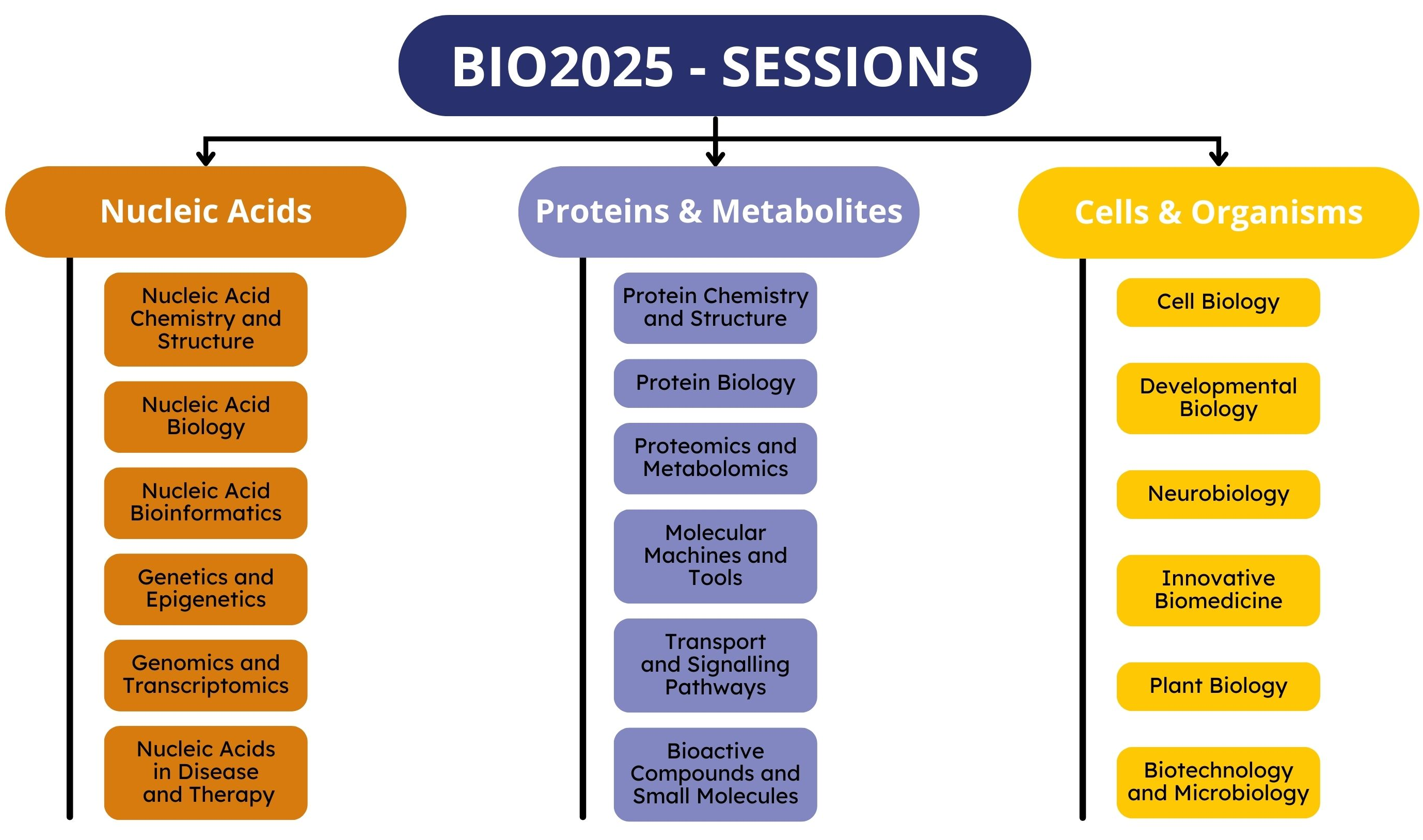 BIO2025 - SESSIONS

Nucleic Acids

Nucleic Acid Chemistry and Structure

Nucleic Acid Biology

Nucleic Acid Bioinformatics

Genetics and Epigenetics

Genomics and Transcriptomics

Nucleic Acids in Disease and Therapy

Proteins & Metabolites

Protein Chemistry and Structure

Protein Biology

Proteomics and Metabolomics

Molecular Machines and Tools

Transport and Signalling Pathways

Bioactive Compounds and Small Molecules

Cells & Organisms

Cell Biology

Developmental Biology

Neurobiology

Innovative Biomedicine

Plant Biology

Biotechnology and Microbiology